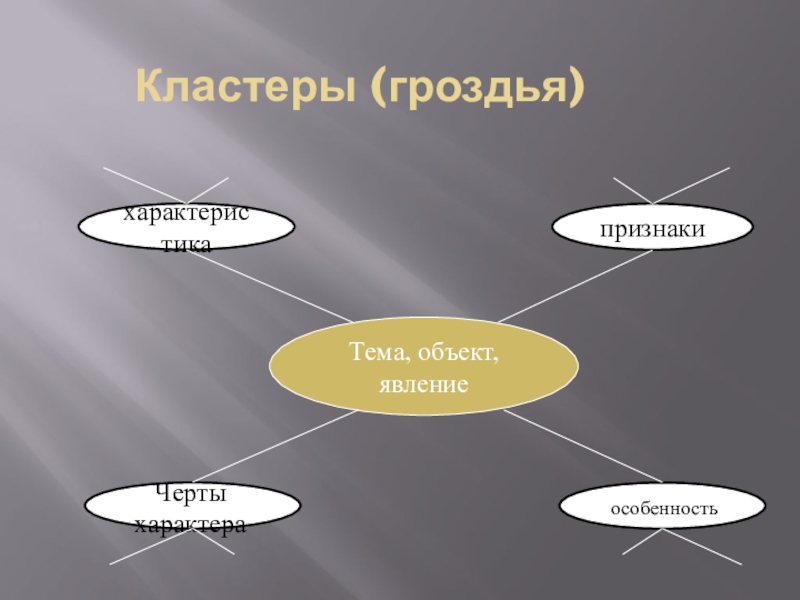 Кластеры (гроздья)

характеристика

признаки

Тема, объект, явление

Черты характера

особенность